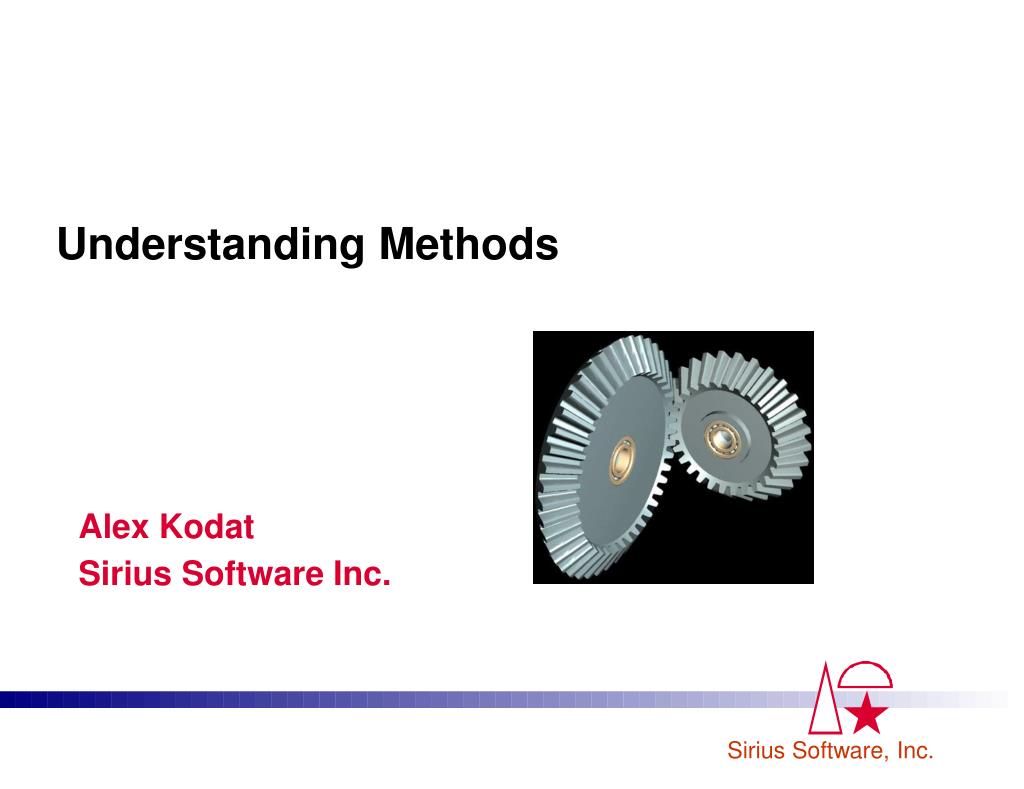 Understanding Methods

Alex Kodat
Sirius Software Inc.

Sirius Software, Inc.